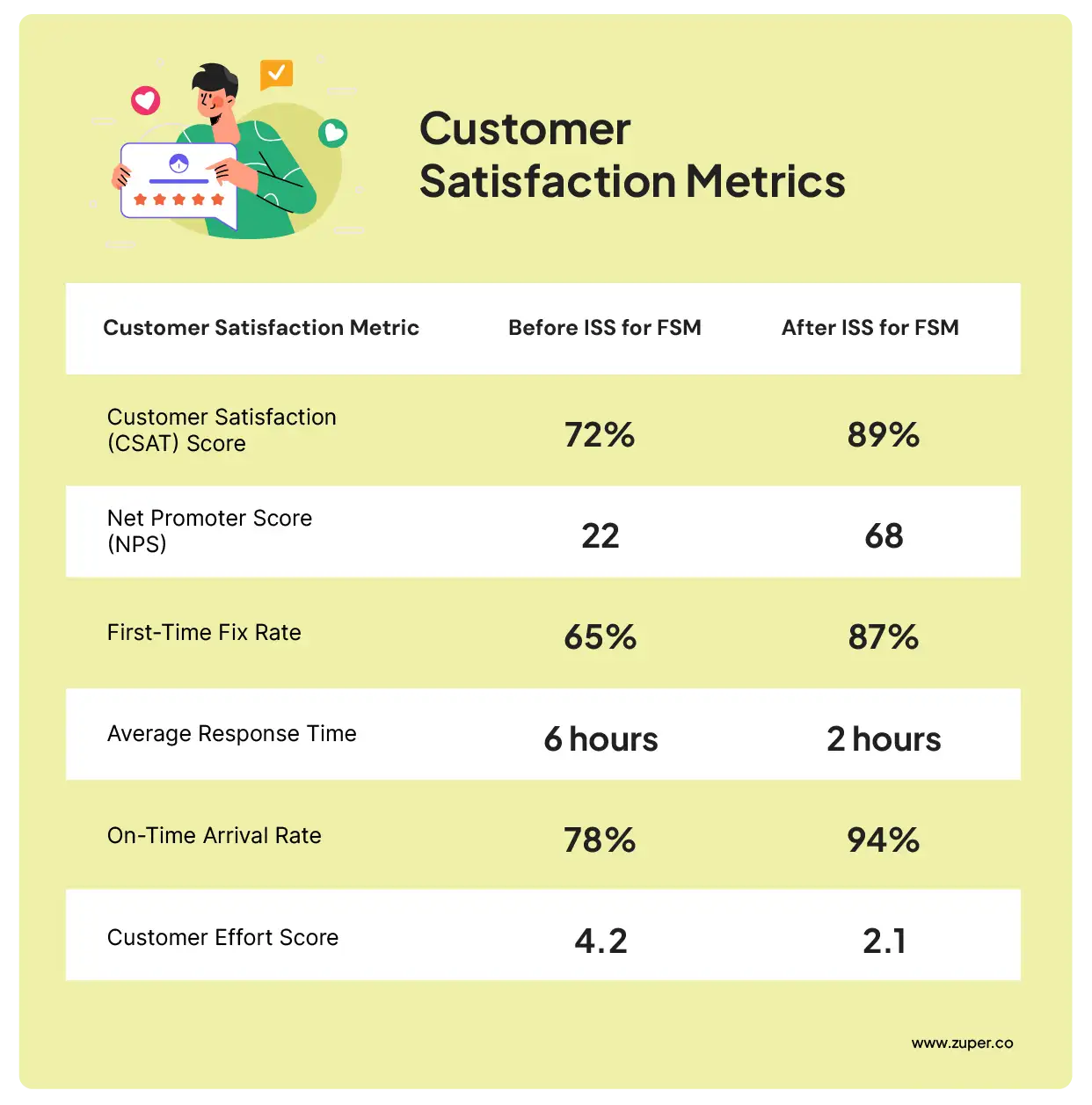 Customer Satisfaction Metrics

| Customer Satisfaction Metric | Before ISS for FSM | After ISS for FSM |
|---|---|---|
| Customer Satisfaction (CSAT) Score | 72% | 89% |
| Net Promoter Score (NPS) | 22 | 68 |
| First-Time Fix Rate | 65% | 87% |
| Average Response Time | 6 hours | 2 hours |
| On-Time Arrival Rate | 78% | 94% |
| Customer Effort Score | 4.2 | 2.1 |

www.zuper.co